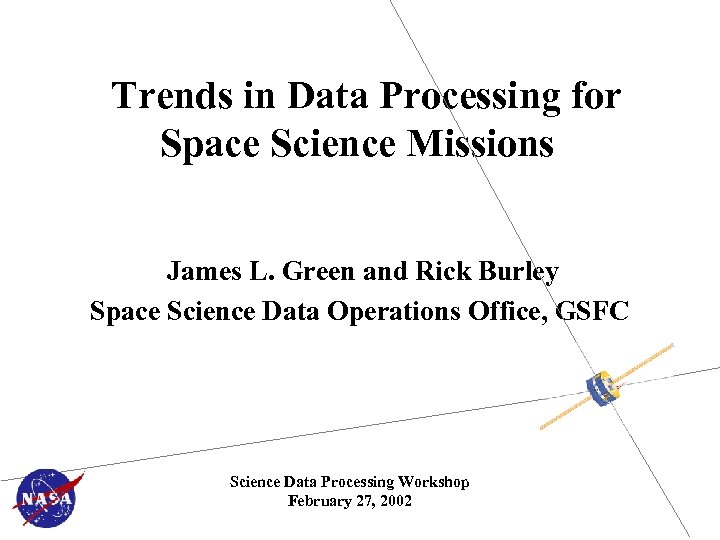 Trends in Data Processing for Space Science Missions

James L. Green and Rick Burley
Space Science Data Operations Office, GSFC

NASA

Science Data Processing Workshop
February 27, 2002